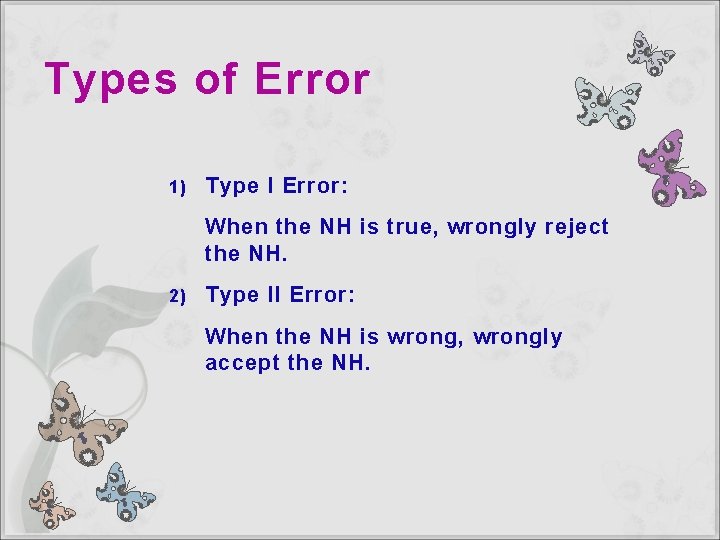 Types of Error

1) Type I Error:

When the NH is true, wrongly reject the NH.

2) Type II Error:

When the NH is wrong, wrongly accept the NH.